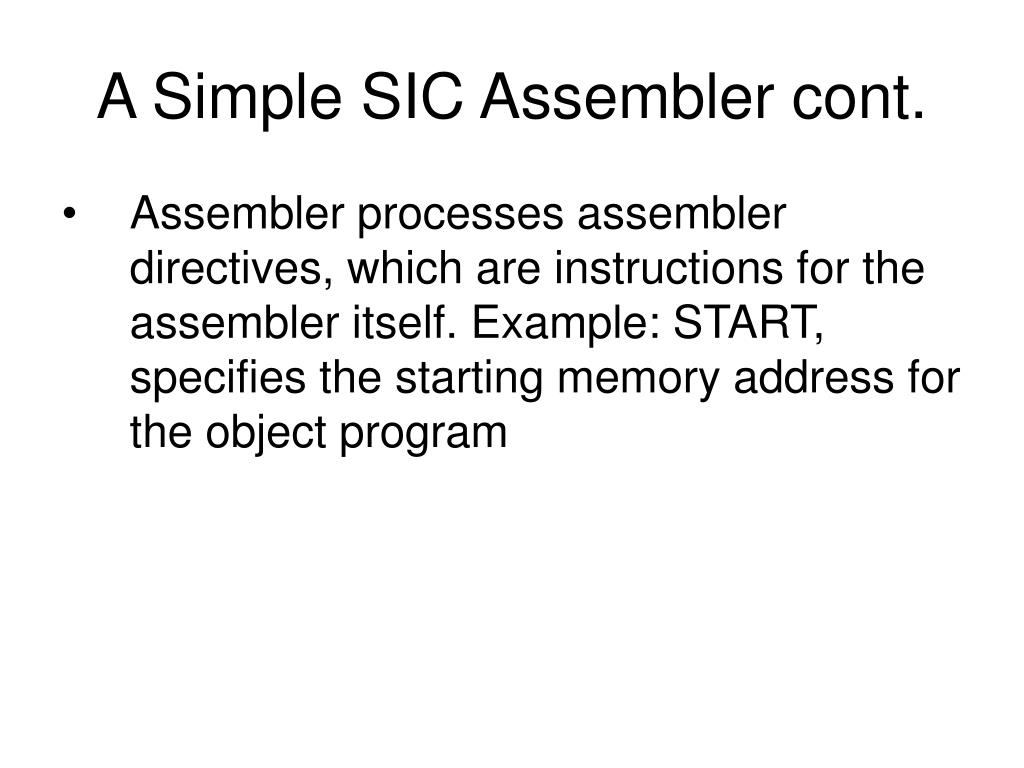 A Simple SIC Assembler cont.

• Assembler processes assembler directives, which are instructions for the assembler itself. Example: START, specifies the starting memory address for the object program